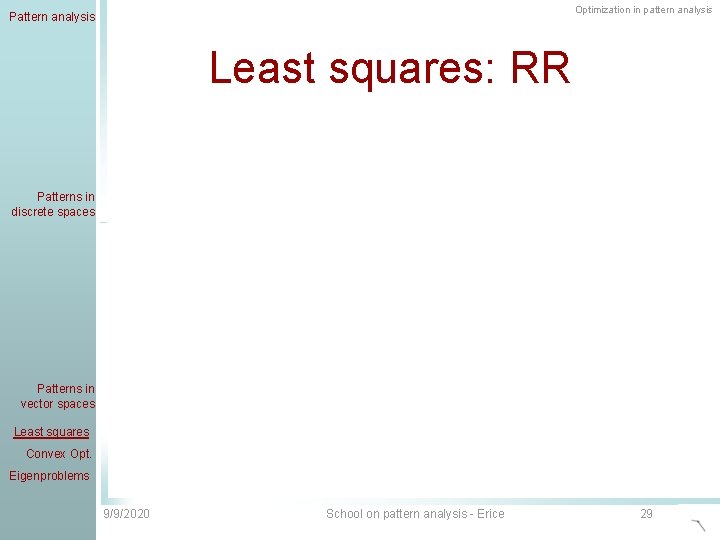 Pattern analysis

Optimization in pattern analysis

Least squares: RR

Patterns in discrete spaces

Patterns in vector spaces

Least squares

Convex Opt.

Eigenproblems

9/9/2020

School on pattern analysis - Erice

29